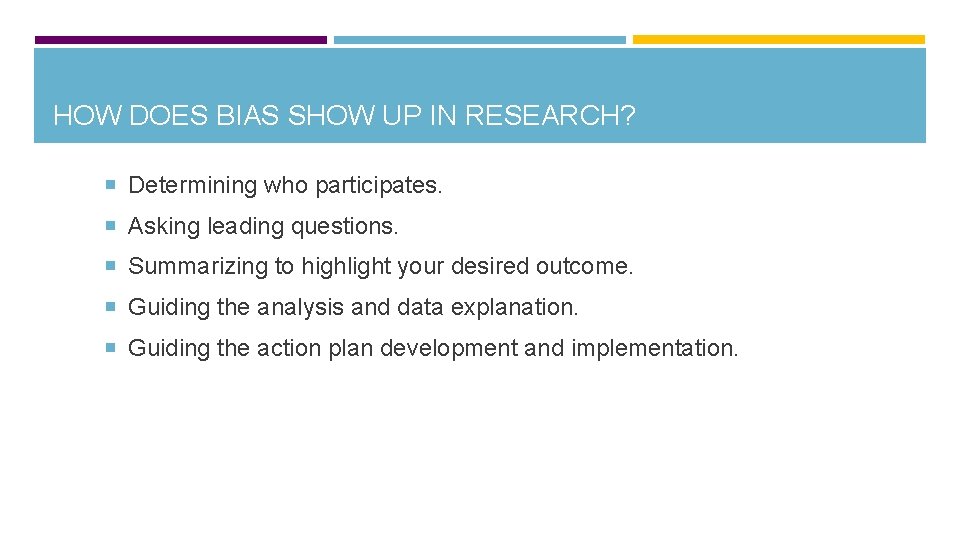 HOW DOES BIAS SHOW UP IN RESEARCH?

Determining who participates.

Asking leading questions.

Summarizing to highlight your desired outcome.

Guiding the analysis and data explanation.

Guiding the action plan development and implementation.